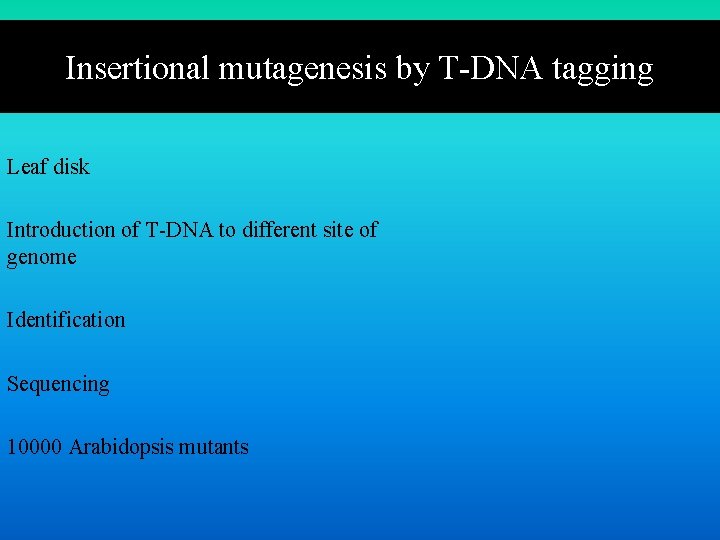 Insertional mutagenesis by T-DNA tagging

Leaf disk

Introduction of T-DNA to different site of genome

Identification

Sequencing

10000 Arabidopsis mutants